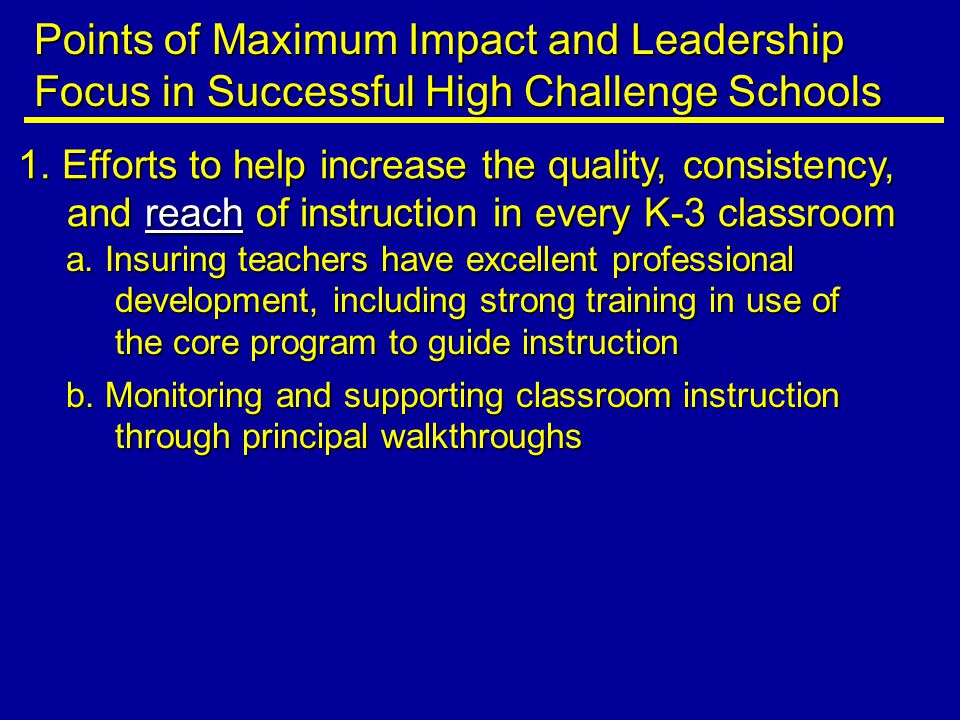 Points of Maximum Impact and Leadership Focus in Successful High Challenge Schools

1. Efforts to help increase the quality, consistency, and reach of instruction in every K-3 classroom

a. Insuring teachers have excellent professional development, including strong training in use of the core program to guide instruction

b. Monitoring and supporting classroom instruction through principal walkthroughs